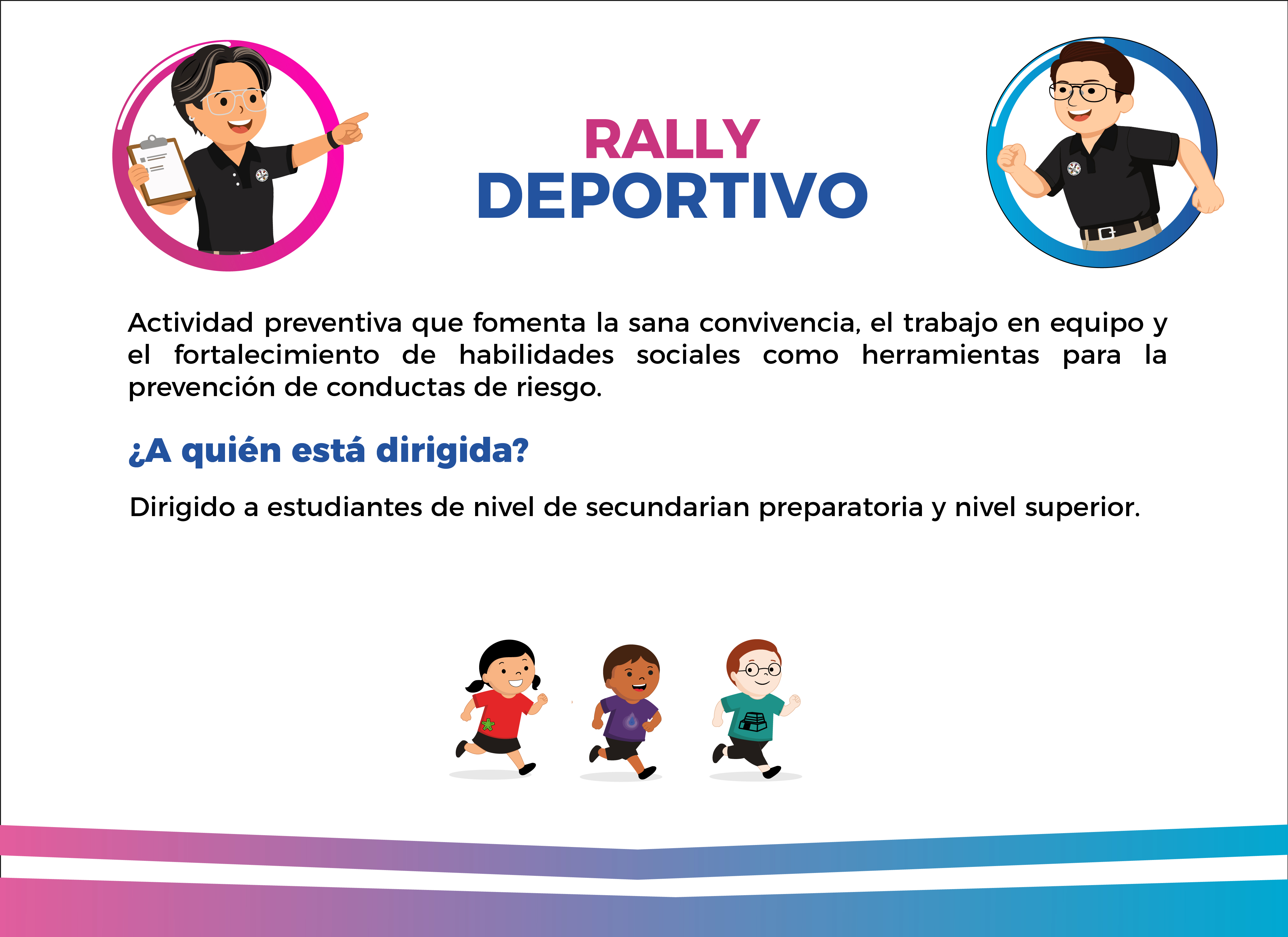 RALLY
DEPORTIVO

Actividad preventiva que fomenta la sana convivencia, el trabajo en equipo y el fortalecimiento de habilidades sociales como herramientas para la prevención de conductas de riesgo.

¿A quién está dirigida?

Dirigido a estudiantes de nivel de secundarian preparatoria y nivel superior.